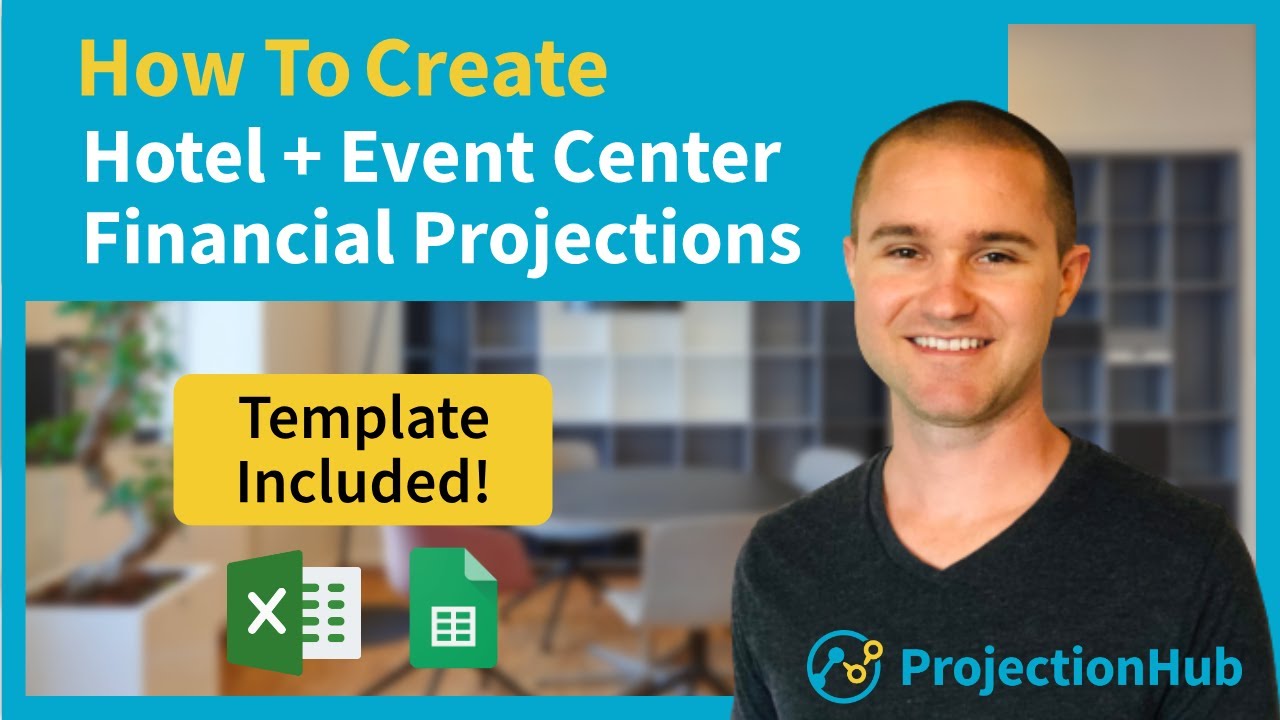 How To Create
Hotel + Event Center
Financial Projections

Template Included!

X

ProjectionHub